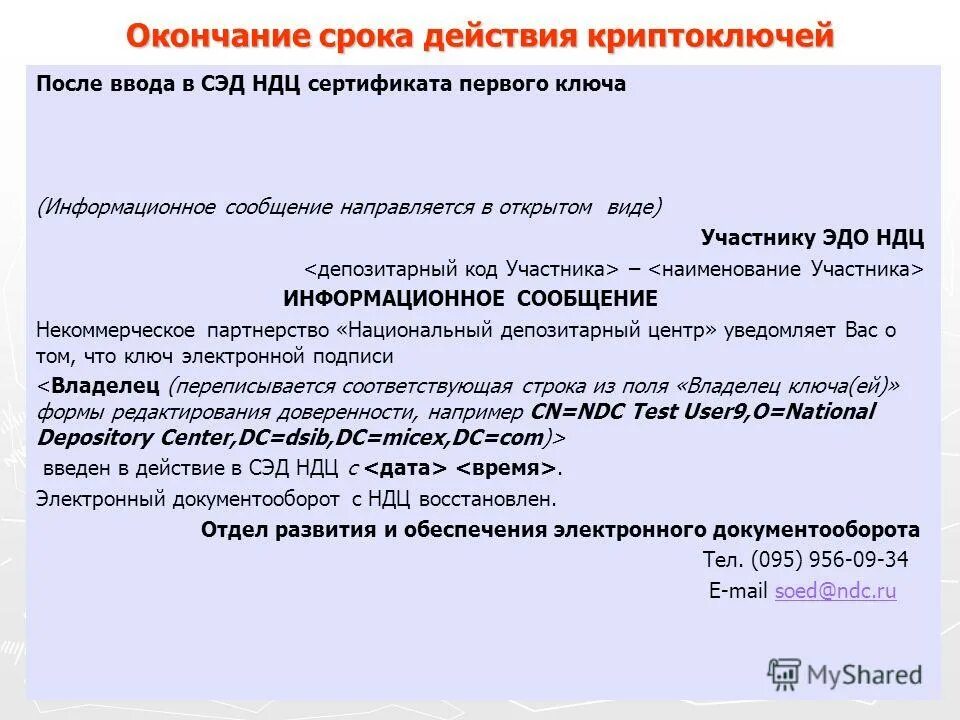 Окончание срока действия криптоключей

После ввода в СЭД НДЦ сертификата первого ключа

(Информационное сообщение направляется в открытом виде)

Участнику ЭДО НДЦ

<депозитарный код Участника> – <наименование Участника>

ИНФОРМАЦИОННОЕ СООБЩЕНИЕ

Некоммерческое партнерство «Национальный депозитарный центр» уведомляет Вас о том, что ключ электронной подписи

<Владелец (переписывается соответствующая строка из поля «Владелец ключа(ей)» формы редактирования доверенности, например CN=NDC Test User9,O=National Depository Center,DC=dsib,DC=micex,DC=com)>

введен в действие в СЭД НДЦ с <дата> <время>.

Электронный документооборот с НДЦ восстановлен.

Отдел развития и обеспечения электронного документооборота

Тел. (095) 956-09-34

E-mail soed@ndc.ru

MyShared